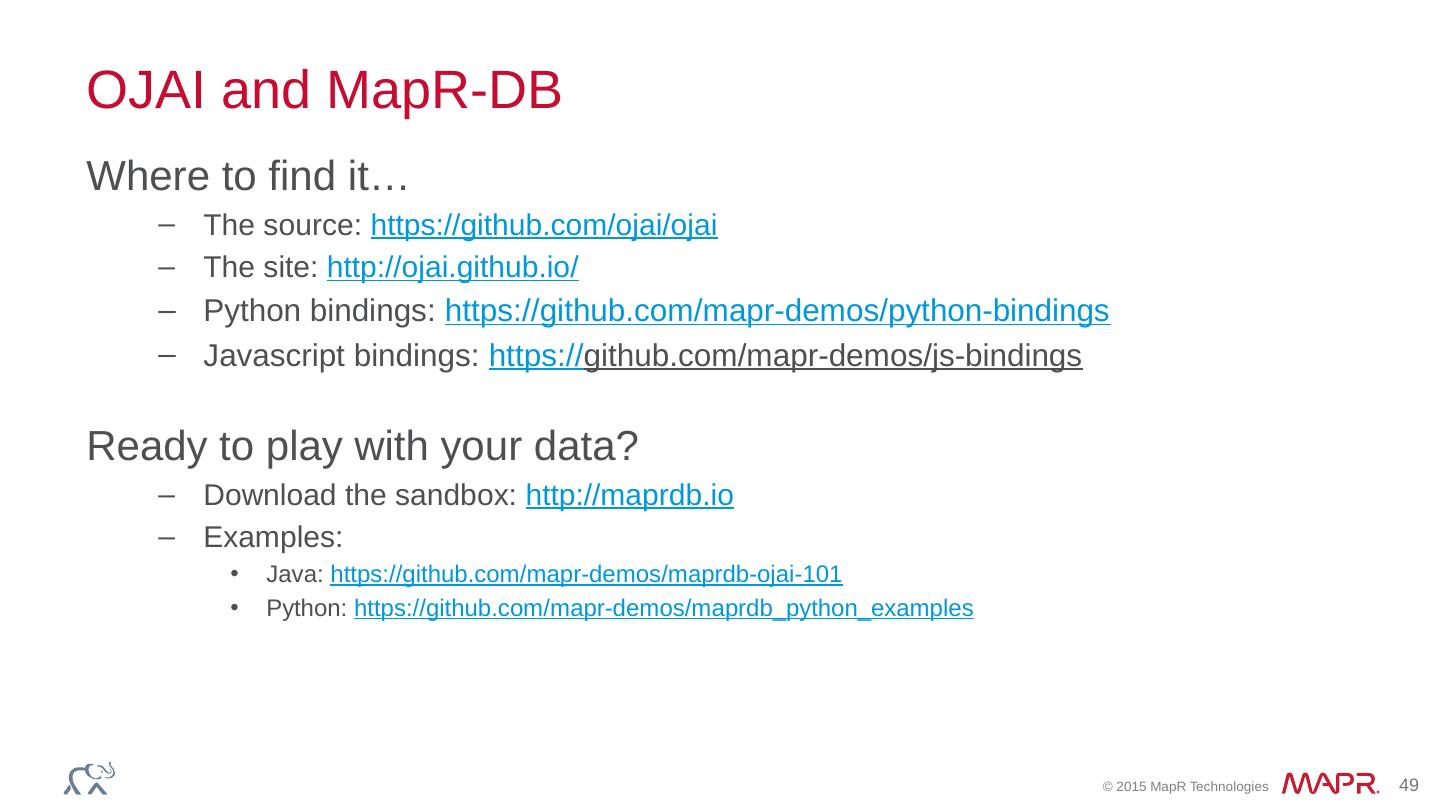 OJAI and MapR-DB

Where to find it…

– The source: https://github.com/ojai/ojai
– The site: http://ojai.github.io/
– Python bindings: https://github.com/mapr-demos/python-bindings
– Javascript bindings: https://github.com/mapr-demos/js-bindings

Ready to play with your data?

– Download the sandbox: http://maprdb.io
– Examples:
• Java: https://github.com/mapr-demos/maprdb-ojai-101
• Python: https://github.com/mapr-demos/maprdb_python_examples

© 2015 MapR Technologies MAPR. 49